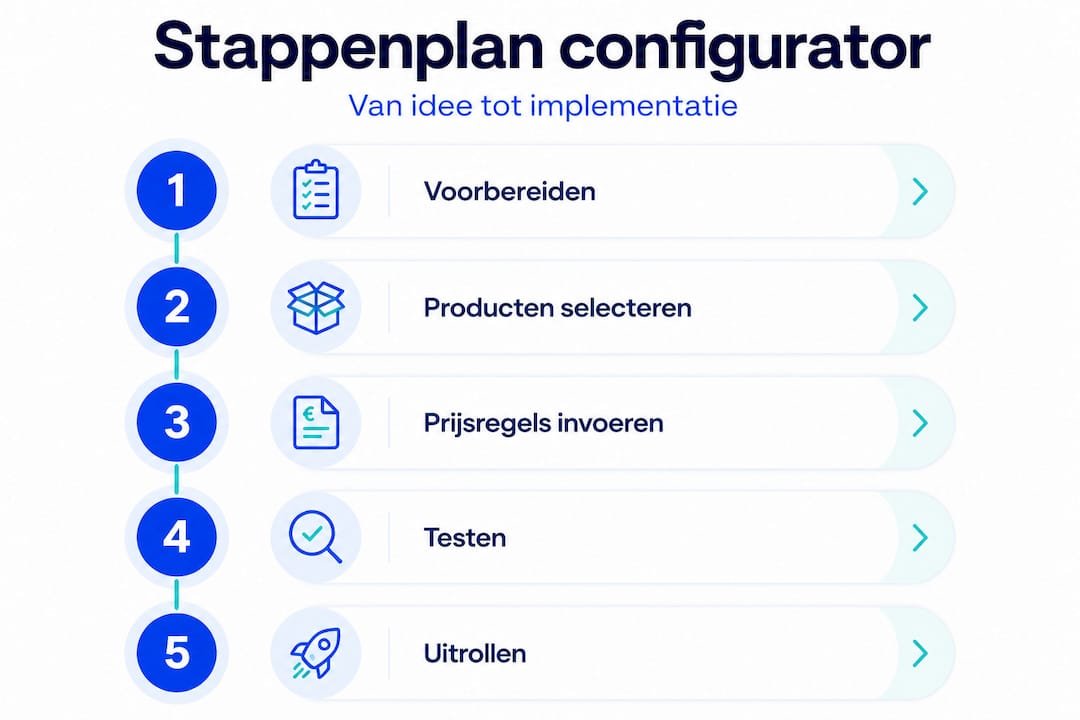 Stappenplan configurator

Van idee tot implementatie

1 Voorbereiden

2 Producten selecteren

3 Prijsregels invoeren

4 Testen

5 Uitrollen